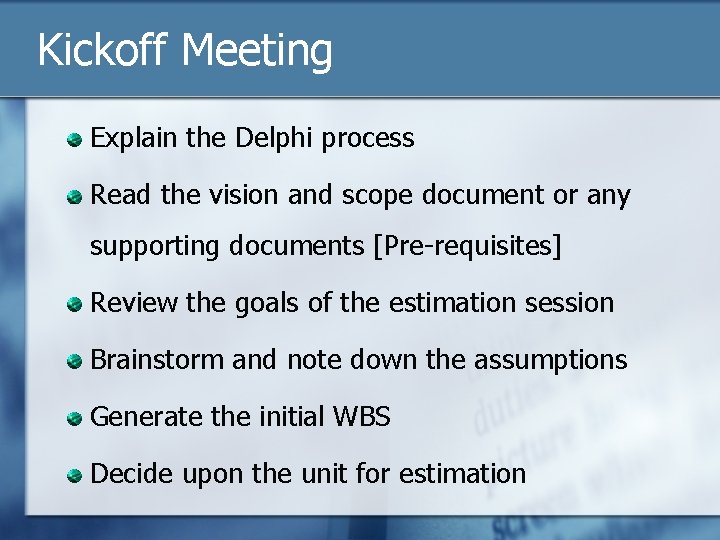 Kickoff Meeting

Explain the Delphi process

Read the vision and scope document or any supporting documents [Pre-requisites]

Review the goals of the estimation session

Brainstorm and note down the assumptions

Generate the initial WBS

Decide upon the unit for estimation